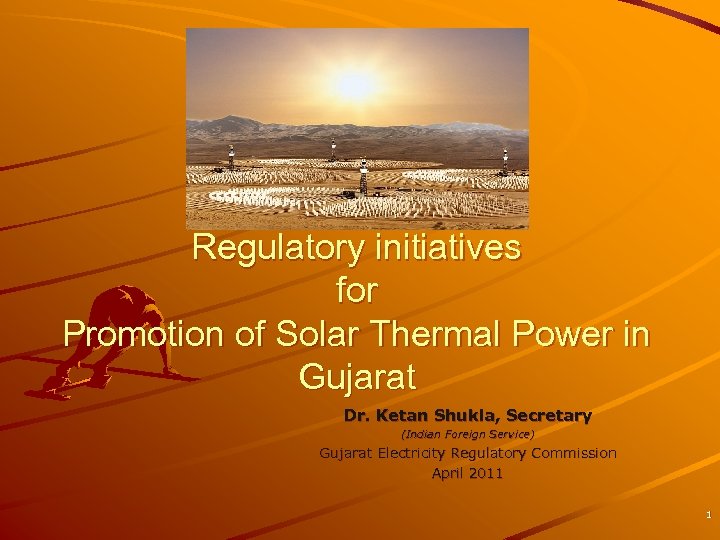 Regulatory initiatives
for
Promotion of Solar Thermal Power in Gujarat

Dr. Ketan Shukla, Secretary
(Indian Foreign Service)
Gujarat Electricity Regulatory Commission
April 2011

1